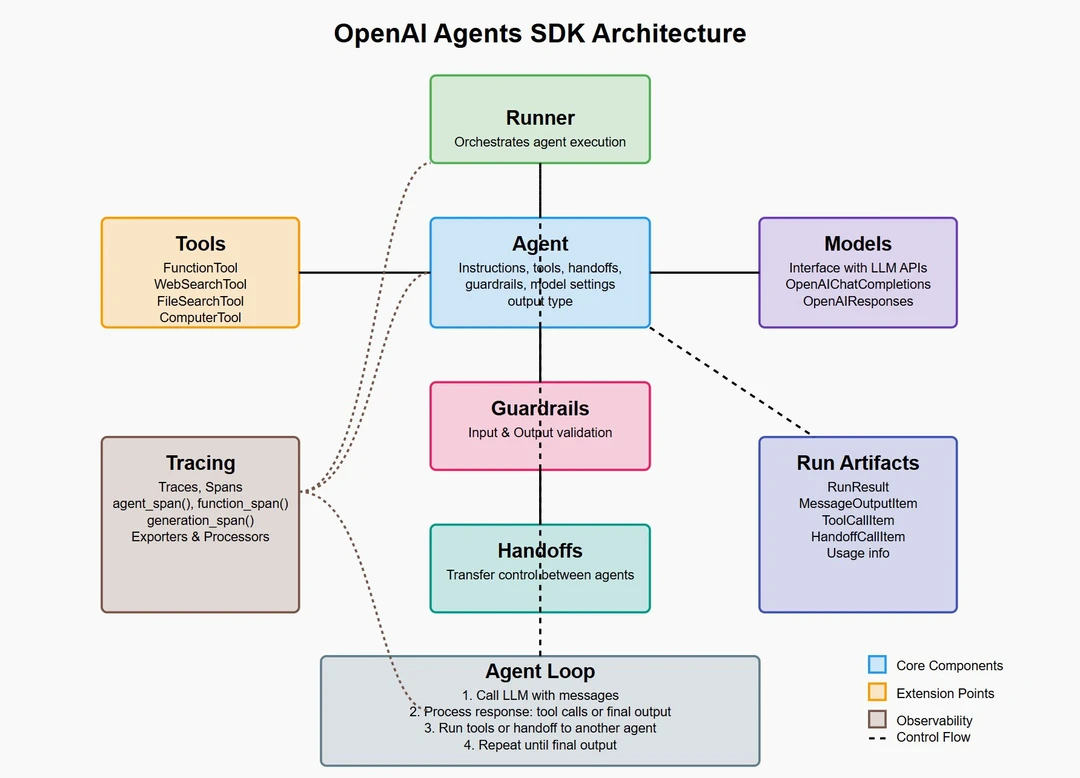 OpenAI Agents SDK Architecture

Runner
Orchestrates agent execution

Tools
FunctionTool
WebSearchTool
FileSearchTool
ComputerTool

Agent
Instructions, tools, handoffs, guardrails, model settings output type

Models
Interface with LLM APIs
OpenAIChatCompletions
OpenAIResponses

Guardrails
Input & Output validation

Tracing
Traces, Spans
agent_span(), function_span()
generation_span()
Exporters & Processors

Run Artifacts
RunResult
MessageOutputItem
ToolCallItem
HandoffCallItem
Usage info

Handoffs
Transfer control between agents

Agent Loop
1. Call LLM with messages
2. Process response: tool calls or final output
3. Run tools or handoff to another agent
4. Repeat until final output

Core Components
Extension Points
Observability
Control Flow